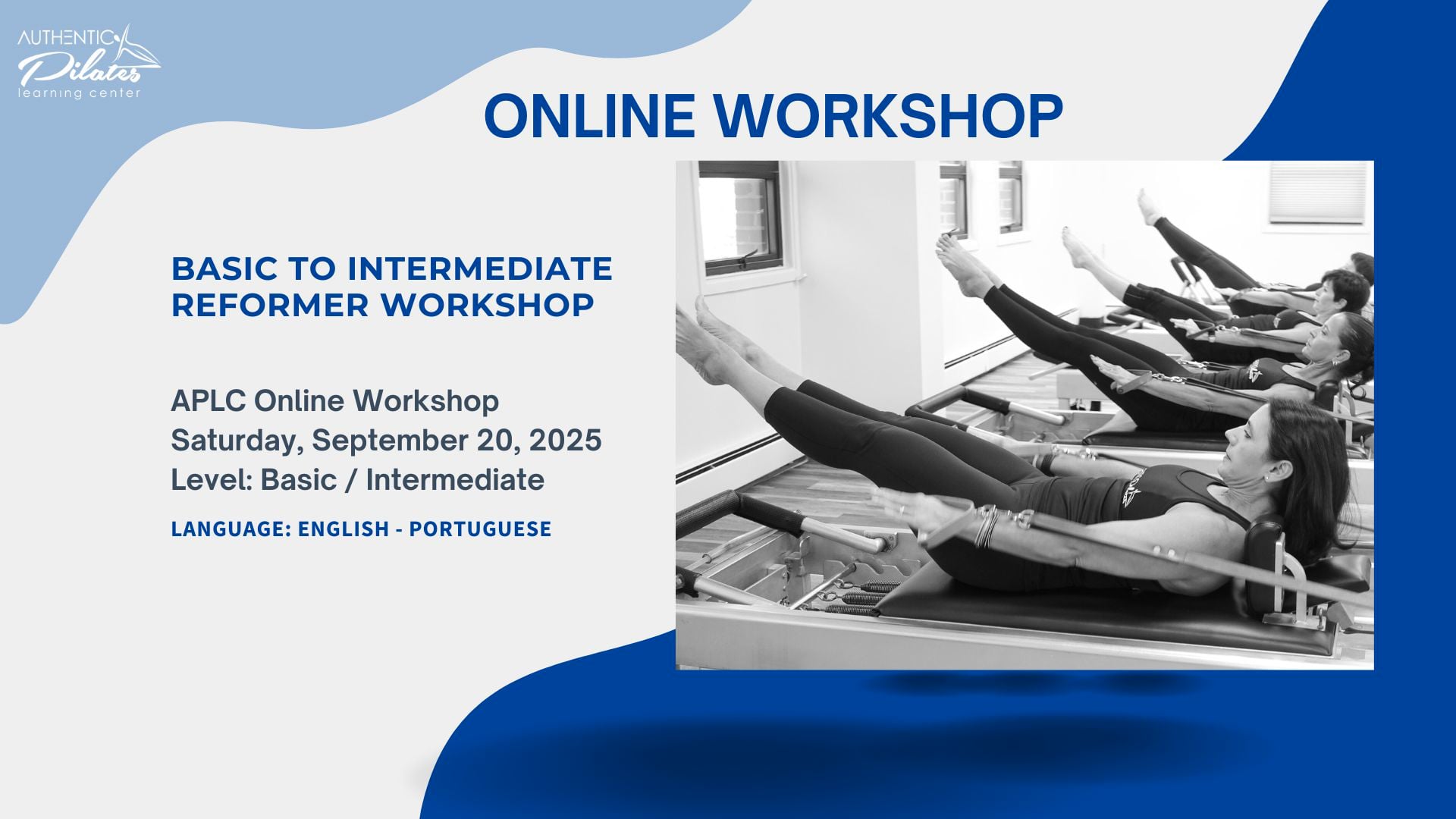 AUTHENTIC Pilates learning center

ONLINE WORKSHOP

BASIC TO INTERMEDIATE REFORMER WORKSHOP

APLC Online Workshop
Saturday, September 20, 2025
Level: Basic / Intermediate

LANGUAGE: ENGLISH - PORTUGUESE